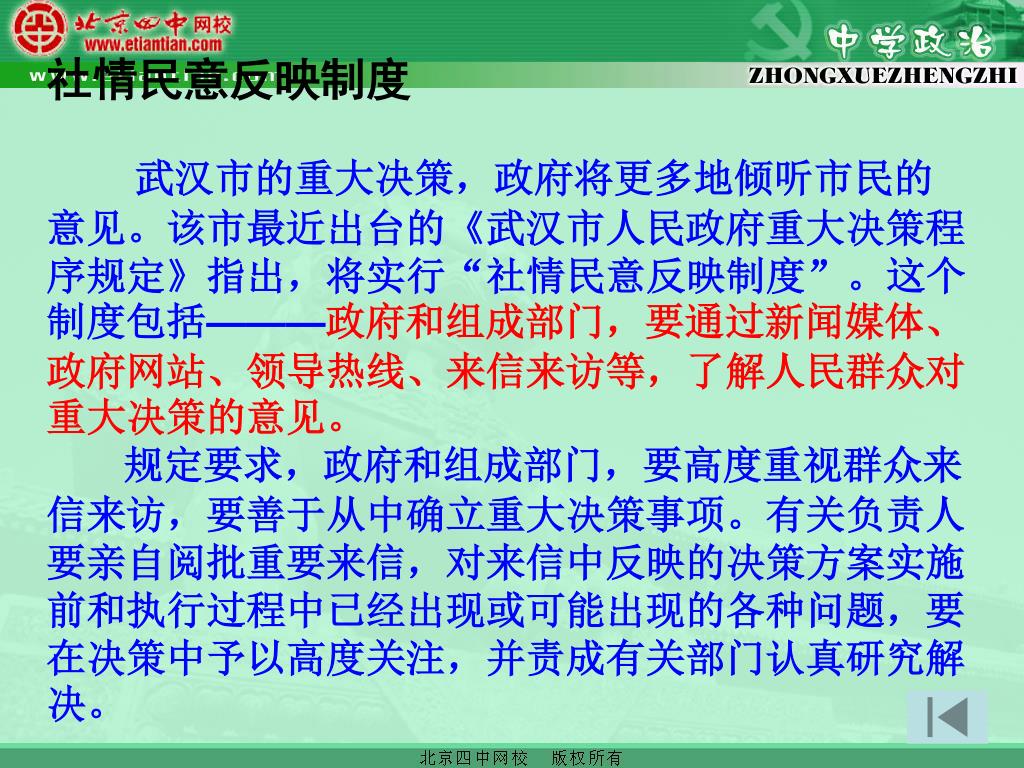 北京四中网校
www.etiantian.com

中学政治
ZHONGXUEZHENGZHI

社情民意反映制度

武汉市的重大决策，政府将更多地倾听市民的意见。该市最近出台的《武汉市人民政府重大决策程序规定》指出，将实行“社情民意反映制度”。这个制度包括———政府和组成部门，要通过新闻媒体、政府网站、领导热线、来信来访等，了解人民群众对重大决策的意见。

规定要求，政府和组成部门，要高度重视群众来信来访，要善于从中确立重大决策事项。有关负责人要亲自阅批重要来信，对来信中反映的决策方案实施前和执行过程中已经出现或可能出现的各种问题，要在决策中予以高度关注，并责成有关部门认真研究解决。

北京四中网校　版权所有